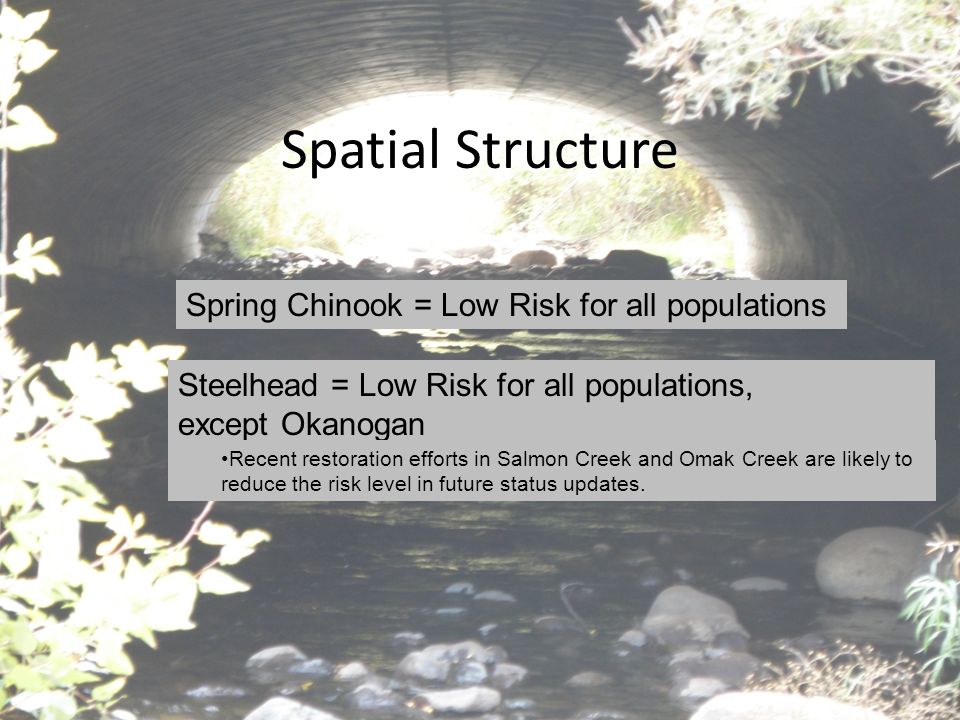 Spatial Structure

Spring Chinook = Low Risk for all populations

Steelhead = Low Risk for all populations, except Okanogan

•Recent restoration efforts in Salmon Creek and Omak Creek are likely to reduce the risk level in future status updates.